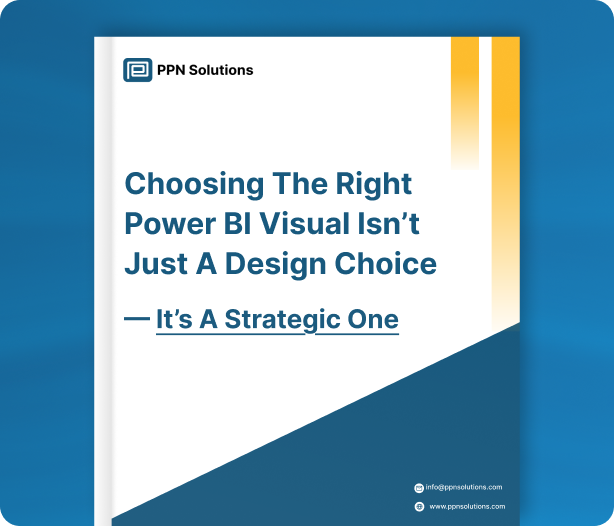 PPN Solutions

Choosing The Right Power BI Visual Isn't Just A Design Choice

— It's A Strategic One

info@ppnsolutions.com

www.ppnsolutions.com